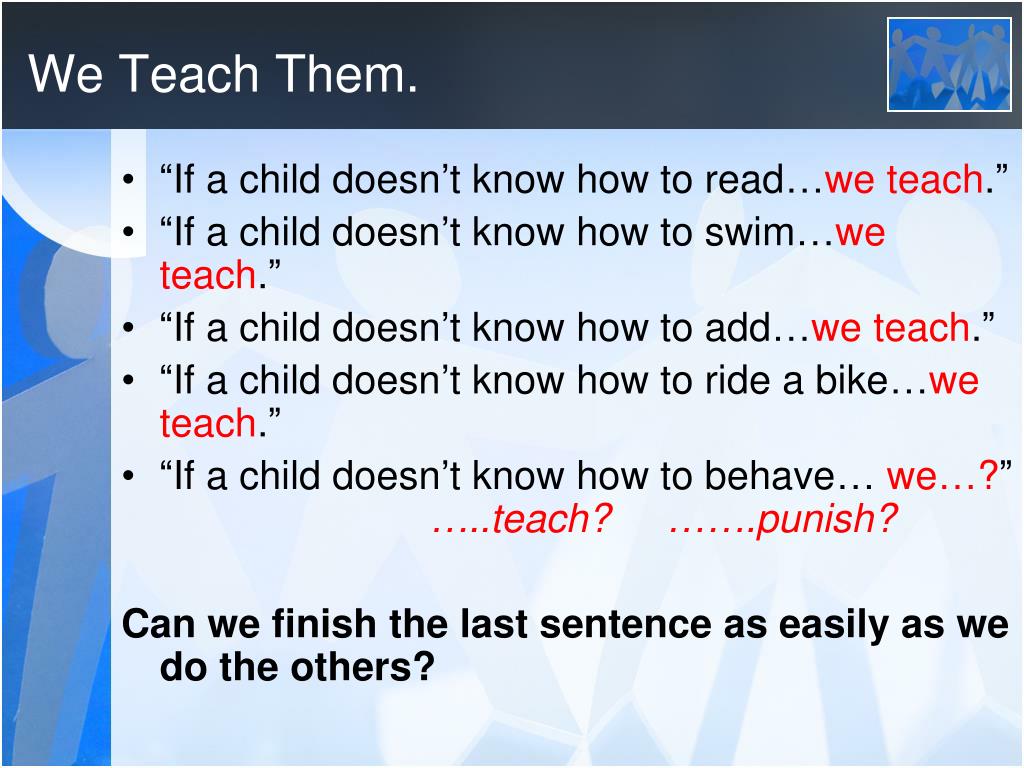 We Teach Them.

• “If a child doesn’t know how to read…we teach.”
• “If a child doesn’t know how to swim…we teach.”
• “If a child doesn’t know how to add…we teach.”
• “If a child doesn’t know how to ride a bike…we teach.”
• “If a child doesn’t know how to behave… we…?”
…..teach? …….punish?

Can we finish the last sentence as easily as we do the others?